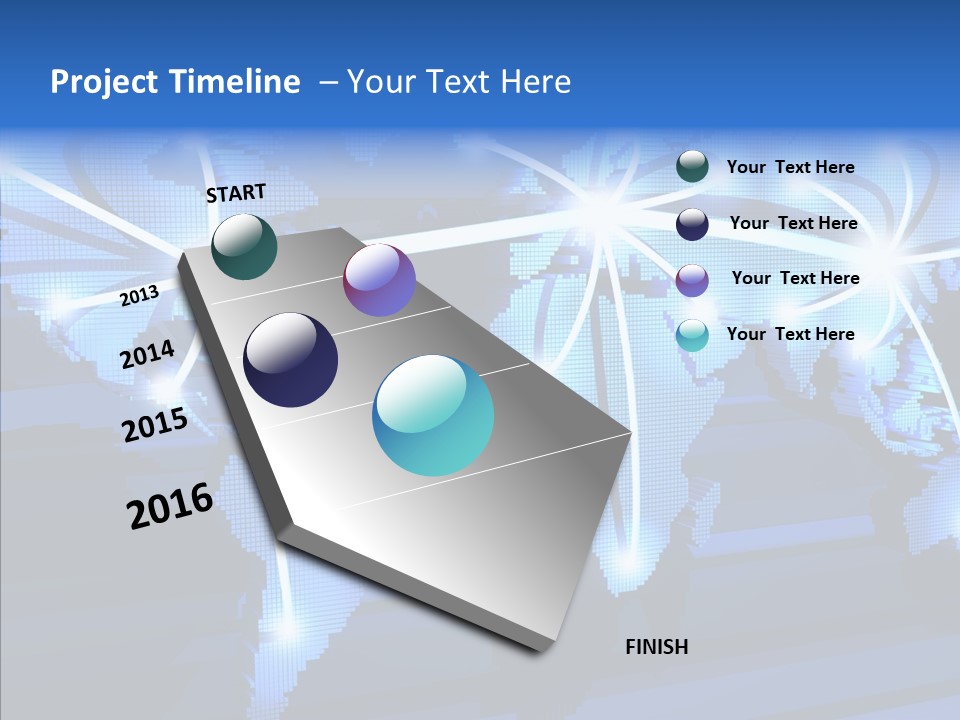 Project Timeline – Your Text Here

START

2013

2014

2015

2016

FINISH

Your Text Here

Your Text Here

Your Text Here

Your Text Here